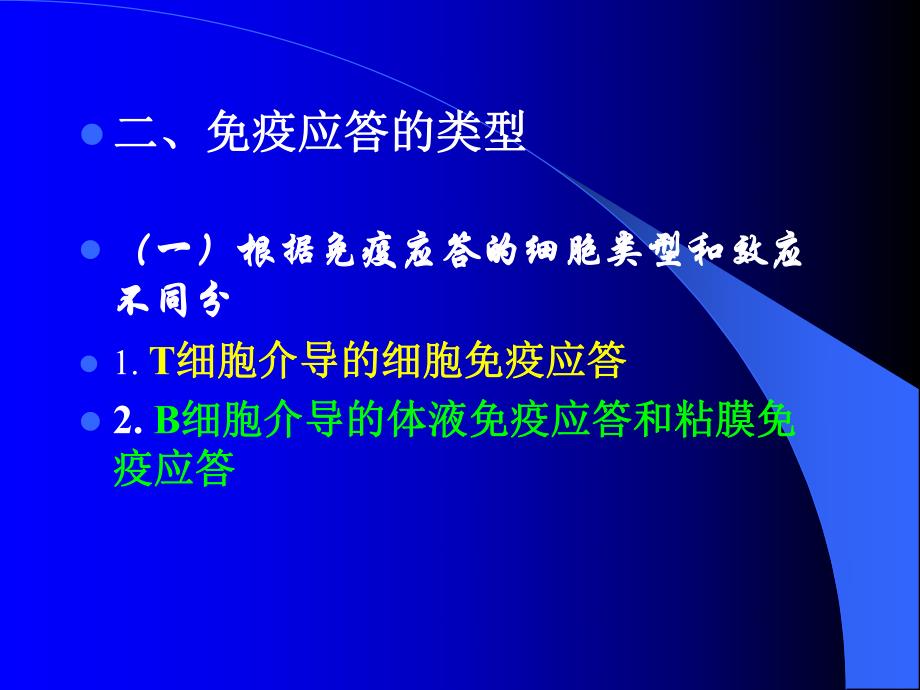 二、免疫应答的类型

（一）根据免疫应答的细胞类型和效应不同分

1. T细胞介导的细胞免疫应答

2. B细胞介导的体液免疫应答和粘膜免疫应答